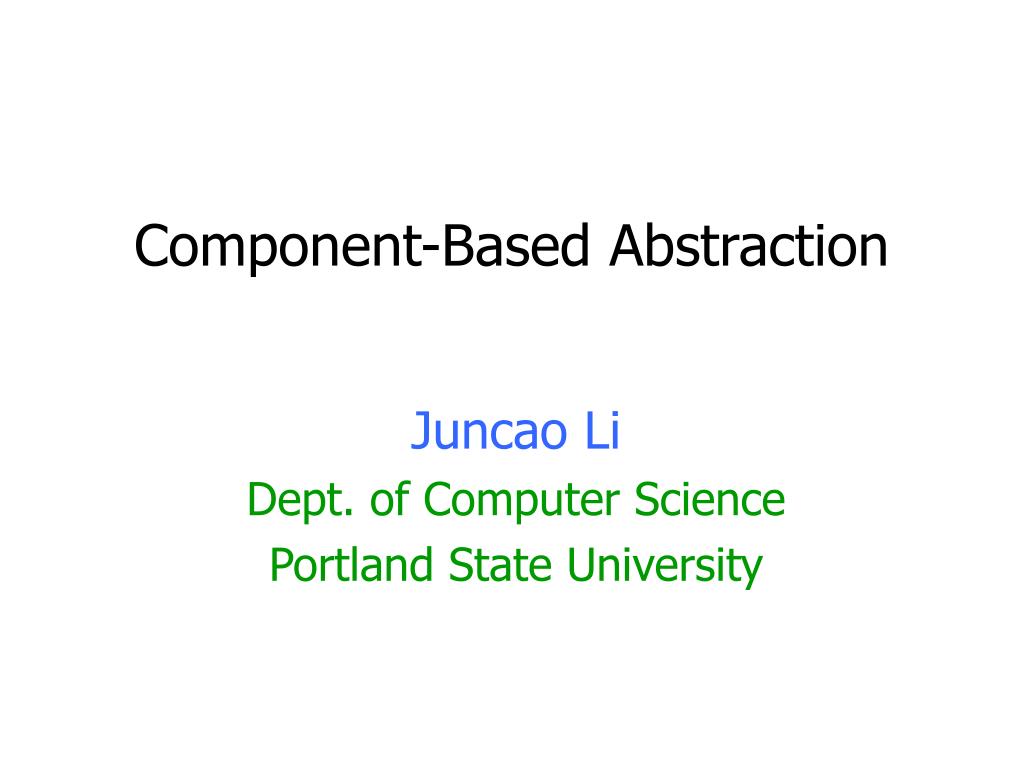 Component-Based Abstraction

Juncao Li
Dept. of Computer Science
Portland State University